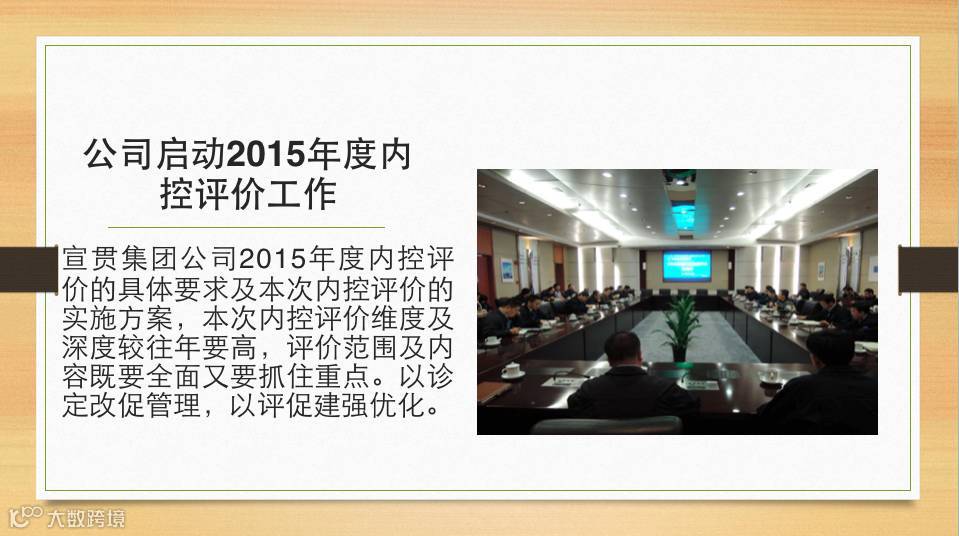 公司启动2015年度内控评价工作

宣贯集团公司2015年度内控评价的具体要求及本次内控评价的实施方案，本次内控评价维度及深度较往年要高，评价范围及内容既要全面又要抓住重点。以诊定改促管理，以评促建强优化。

大数跨境